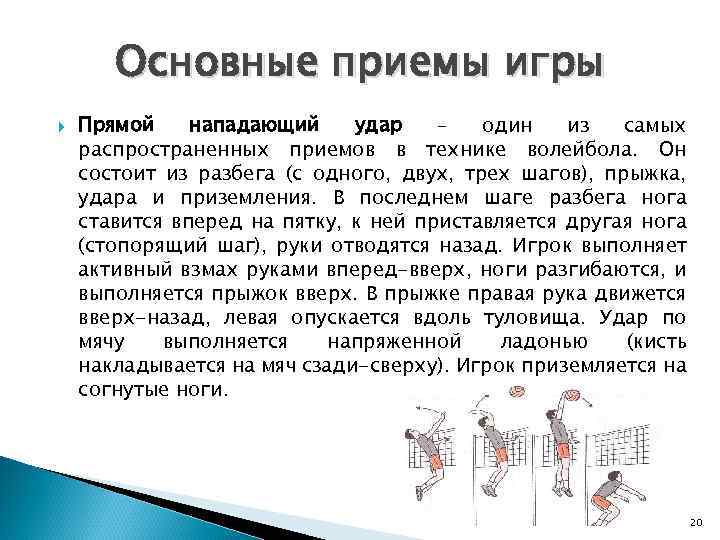 Основные приемы игры

Прямой нападающий удар – один из самых распространенных приемов в технике волейбола. Он состоит из разбега (с одного, двух, трех шагов), прыжка, удара и приземления. В последнем шаге разбега нога ставится вперед на пятку, к ней приставляется другая нога (стопорящий шаг), руки отводятся назад. Игрок выполняет активный взмах руками вперед-вверх, ноги разгибаются, и выполняется прыжок вверх. В прыжке правая рука движется вверх-назад, левая опускается вдоль туловища. Удар по мячу выполняется напряженной ладонью (кисть накладывается на мяч сзади-сверху). Игрок приземляется на согнутые ноги.

20